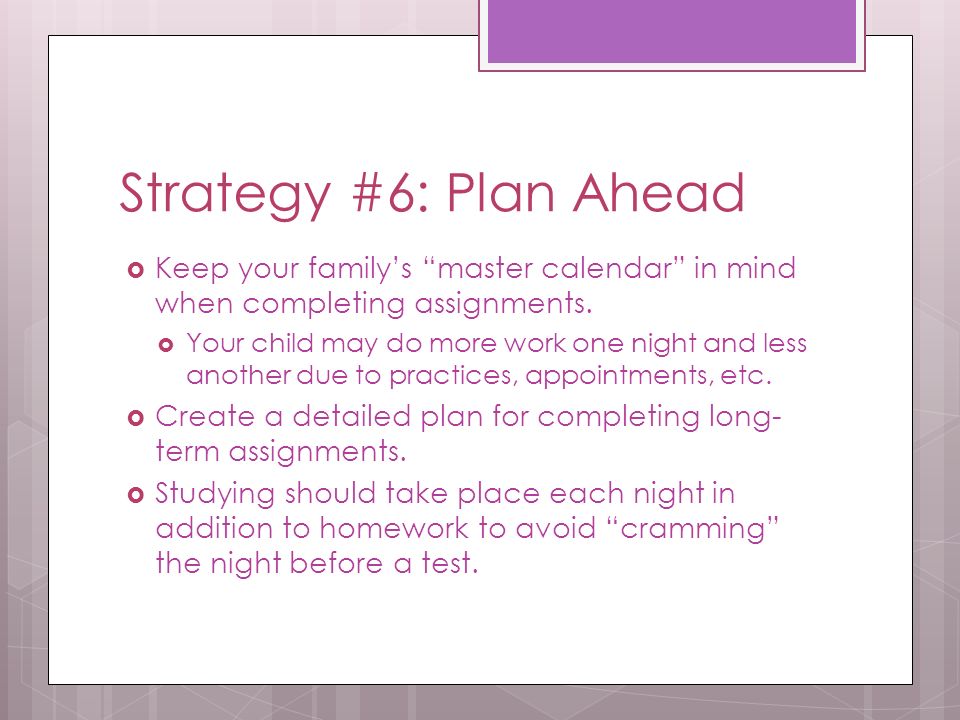 Strategy #6: Plan Ahead

Keep your family's "master calendar" in mind when completing assignments.

Your child may do more work one night and less another due to practices, appointments, etc.

Create a detailed plan for completing long-term assignments.

Studying should take place each night in addition to homework to avoid "cramming" the night before a test.